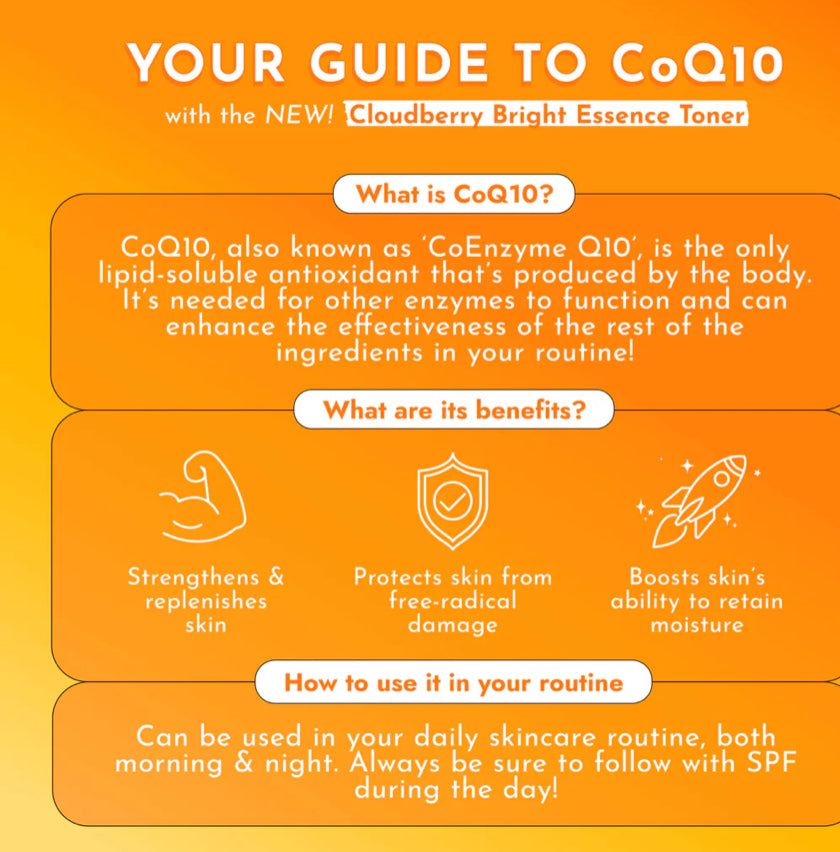 YOUR GUIDE TO CoQ10

with the NEW! Cloudberry Bright Essence Toner

What is CoQ10?

CoQ10, also known as 'CoEnzyme Q10', is the only lipid-soluble antioxidant that's produced by the body. It's needed for other enzymes to function and can enhance the effectiveness of the rest of the ingredients in your routine!

What are its benefits?

Strengthens & replenishes skin

Protects skin from free-radical damage

Boosts skin's ability to retain moisture

How to use it in your routine

Can be used in your daily skincare routine, both morning & night. Always be sure to follow with SPF during the day!